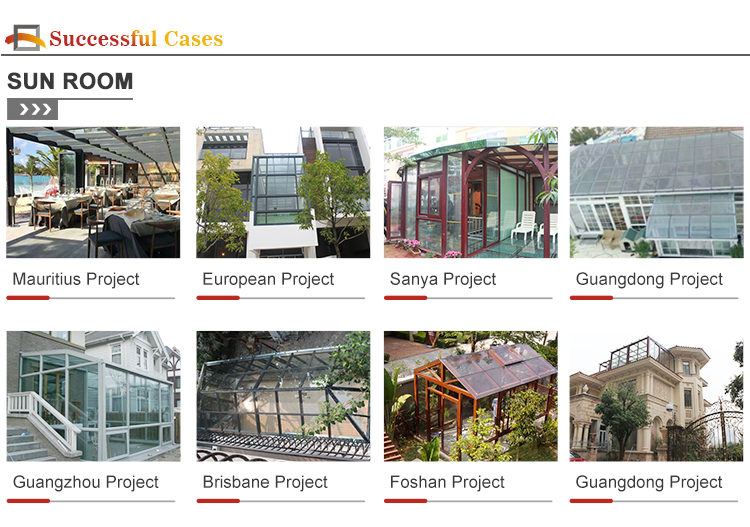 Successful Cases

SUN ROOM

Mauritius Project

European Project

Sanya Project

Guangdong Project

Guangzhou Project

Brisbane Project

Foshan Project

Guangdong Project